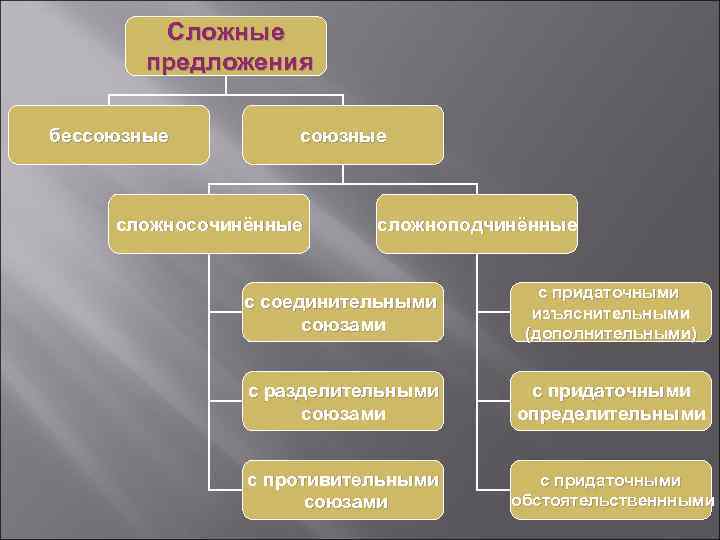 Сложные предложения

бессоюзные

союзные

сложносочинённые

сложноподчинённые

с соединительными союзами

с разделительными союзами

с противительными союзами

с придаточными изъяснительными (дополнительными)

с придаточными определительными

с придаточными обстоятельственнными